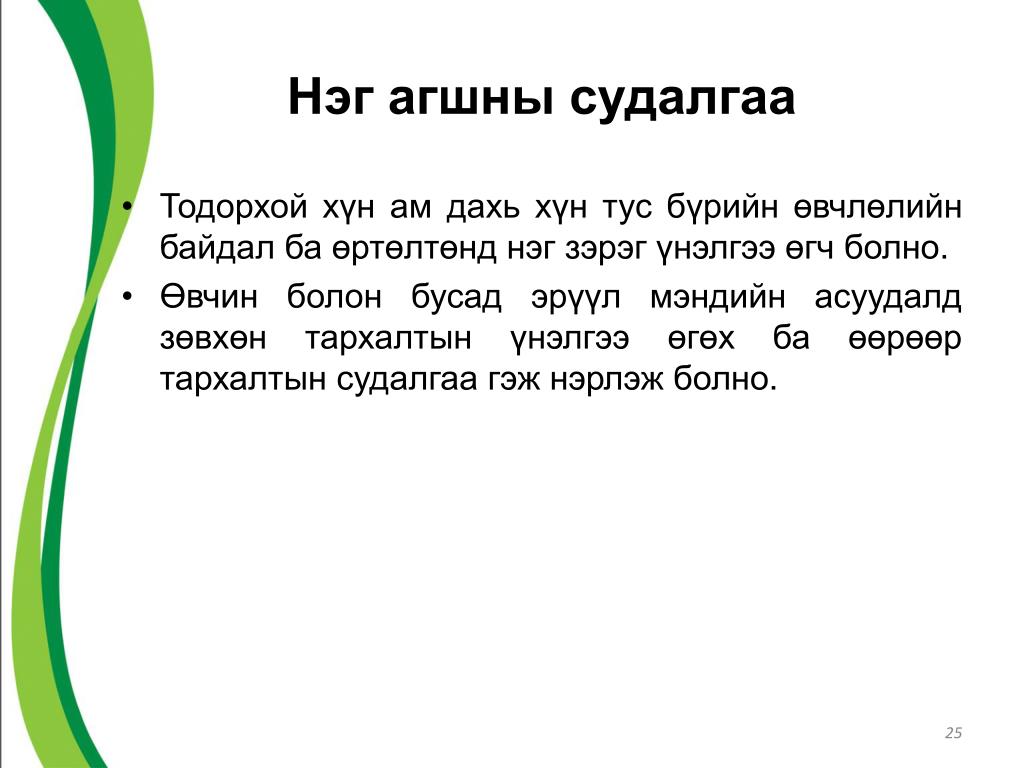 Нэг агшны судалгаа

• Тодорхой хүн ам дахь хүн тус бүрийн өвчлөлийн байдал ба өртөлтөнд нэг зэрэг үнэлгээ өгч болно.
• Өвчин болон бусад эрүүл мэндийн асуудалд зөвхөн тархалтын үнэлгээ өгөх ба өөрөөр тархалтын судалгаа гэж нэрлэж болно.

25